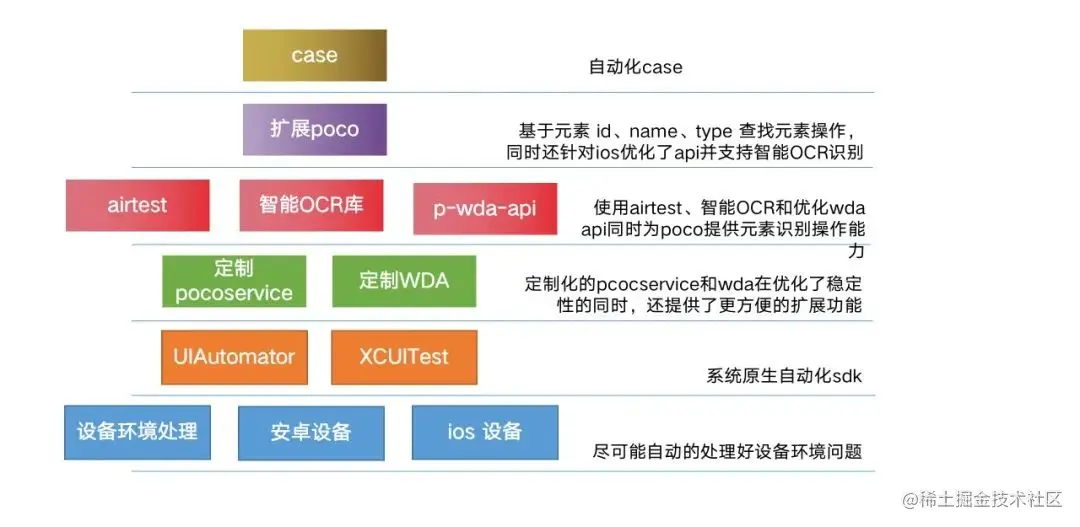 case

自动化case

扩展poco

基于元素 id、name、type 查找元素操作，同时还针对ios优化了api并支持智能OCR识别

airtest

智能OCR库

p-wda-api

使用airtest、智能OCR和优化wda api同时为poco提供元素识别操作能力

定制 pocoservice

定制WDA

定制化的pcocservice和wda在优化了稳定性的同时，还提供了更方便的扩展功能

UIAutomator

XCUITest

系统原生自动化sdk

设备环境处理

安卓设备

ios 设备

尽可能自动的处理好设备环境问题

@稀土掘金技术社区